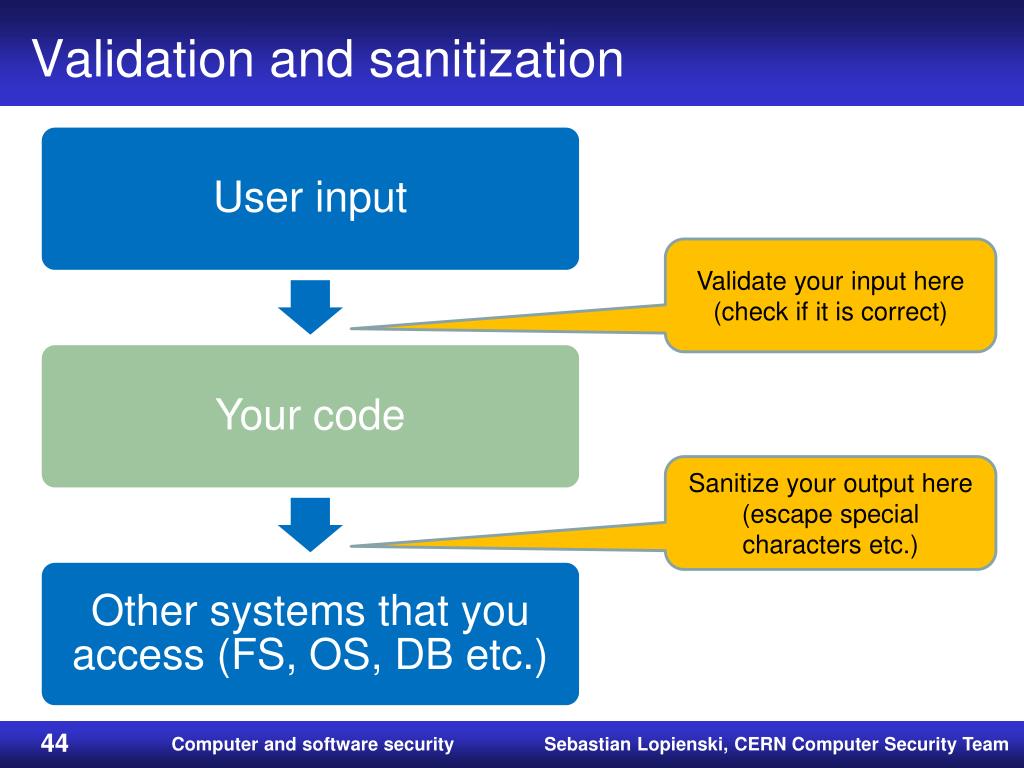 Validation and sanitization

User input

Validate your input here (check if it is correct)

Your code

Sanitize your output here (escape special characters etc.)

Other systems that you access (FS, OS, DB etc.)

44 Computer and software security Sebastian Lopienski, CERN Computer Security Team